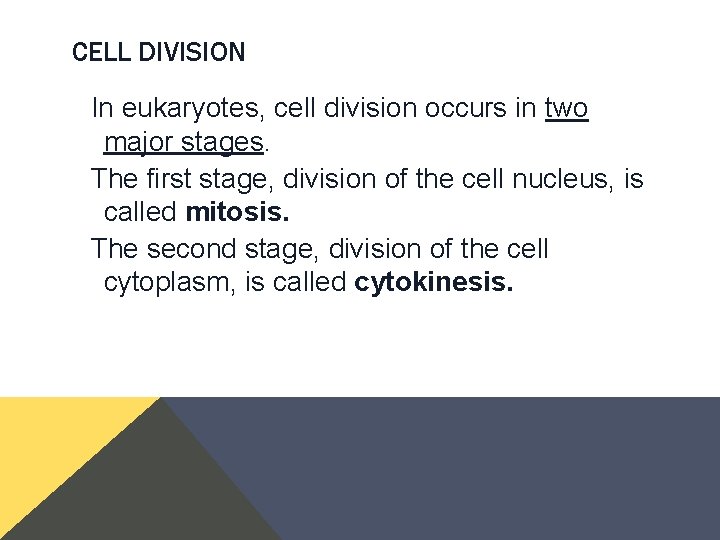 CELL DIVISION

In eukaryotes, cell division occurs in two major stages.

The first stage, division of the cell nucleus, is called mitosis.

The second stage, division of the cell cytoplasm, is called cytokinesis.